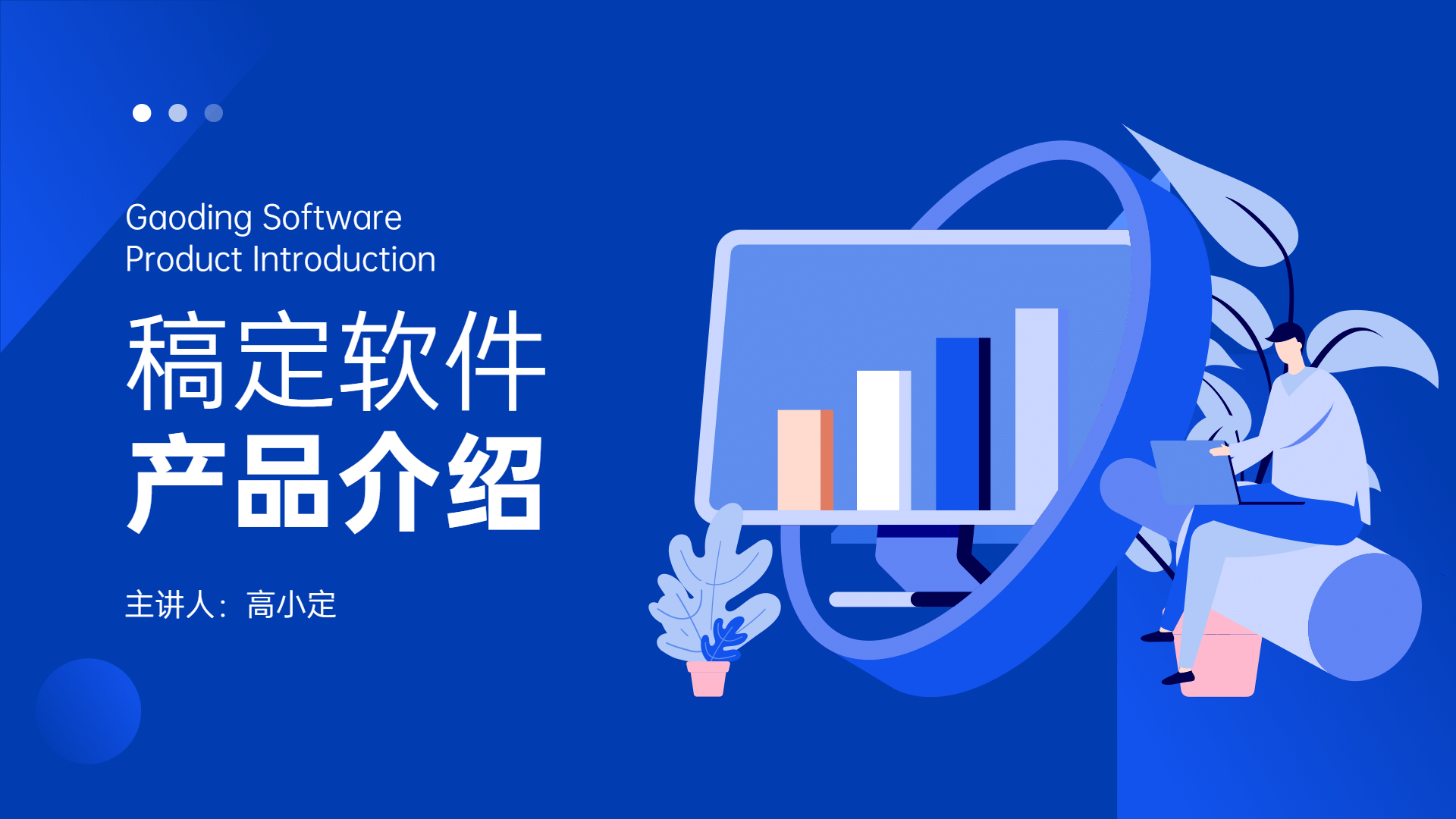 Gaoding Software
Product Introduction

稿定软件
产品介绍

主讲人：高小定